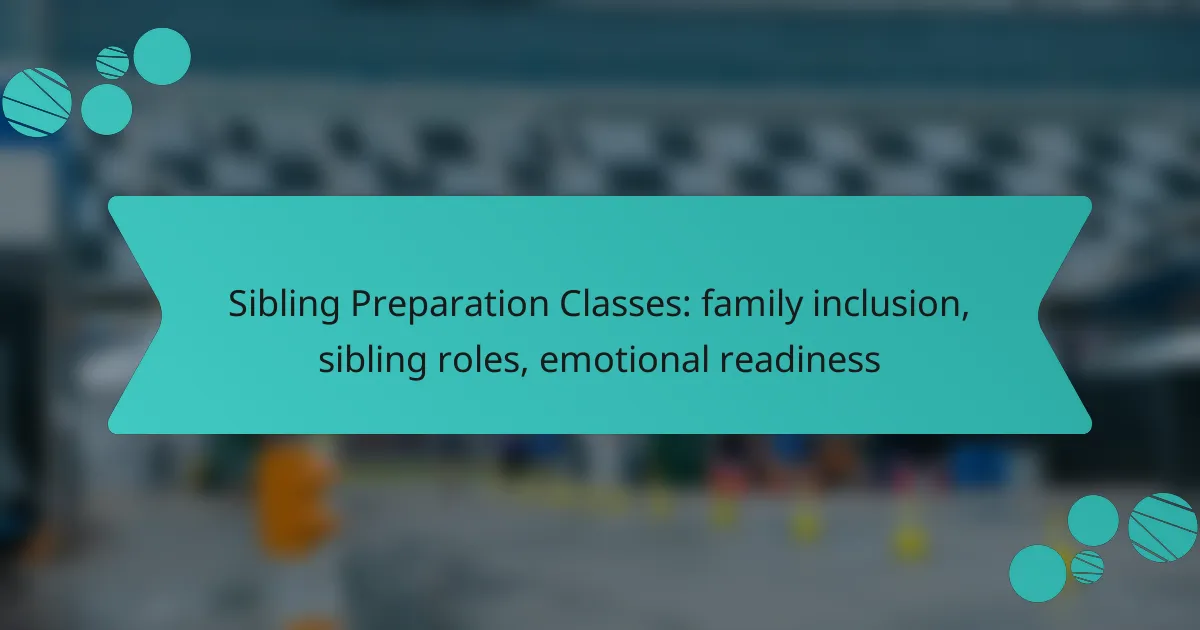 Sibling Preparation Classes: family inclusion, sibling roles, emotional readiness